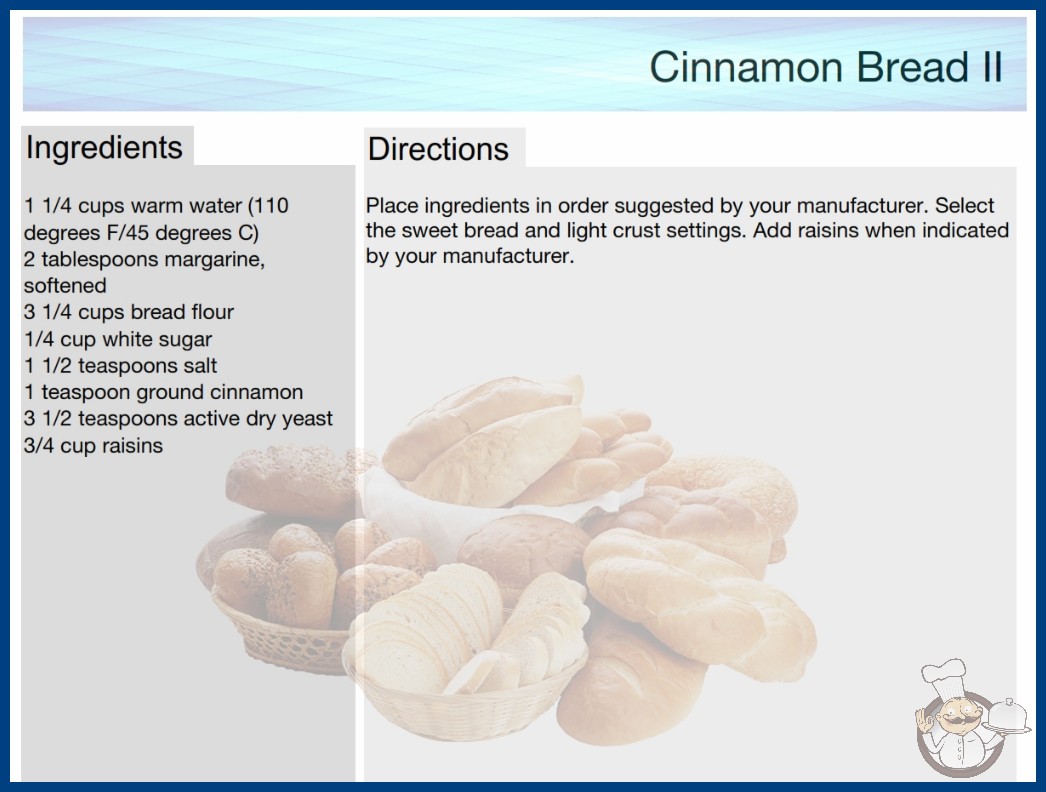 Cinnamon Bread II

Ingredients

1 1/4 cups warm water (110 degrees F/45 degrees C)
2 tablespoons margarine, softened
3 1/4 cups bread flour
1/4 cup white sugar
1 1/2 teaspoons salt
1 teaspoon ground cinnamon
3 1/2 teaspoons active dry yeast
3/4 cup raisins

Directions

Place ingredients in order suggested by your manufacturer. Select the sweet bread and light crust settings. Add raisins when indicated by your manufacturer.